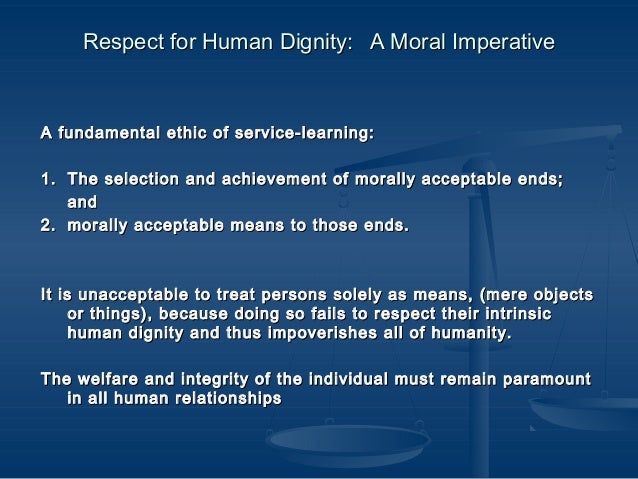 Respect for Human Dignity: A Moral Imperative

A fundamental ethic of service-learning:

1. The selection and achievement of morally acceptable ends; and
2. morally acceptable means to those ends.

It is unacceptable to treat persons solely as means, (mere objects or things), because doing so fails to respect their intrinsic human dignity and thus impoverishes all of humanity.

The welfare and integrity of the individual must remain paramount in all human relationships